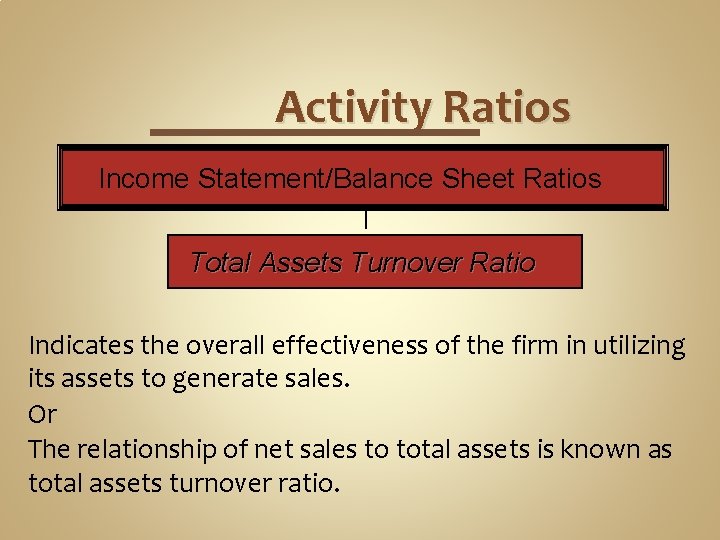 Activity Ratios

Income Statement/Balance Sheet Ratios

Total Assets Turnover Ratio

Indicates the overall effectiveness of the firm in utilizing its assets to generate sales.

Or

The relationship of net sales to total assets is known as total assets turnover ratio.